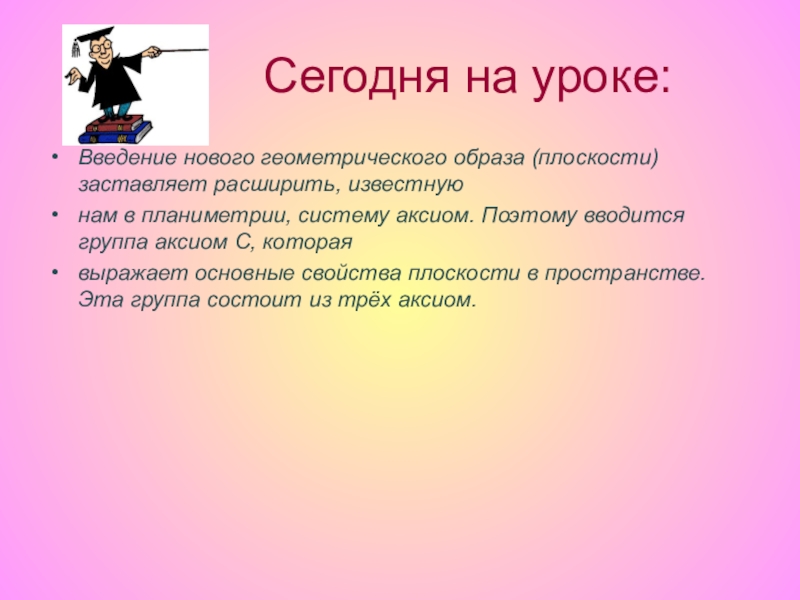 Сегодня на уроке:

• Введение нового геометрического образа (плоскости) заставляет расширить, известную
• нам в планиметрии, систему аксиом. Поэтому вводится группа аксиом С, которая
• выражает основные свойства плоскости в пространстве. Эта группа состоит из трёх аксиом.